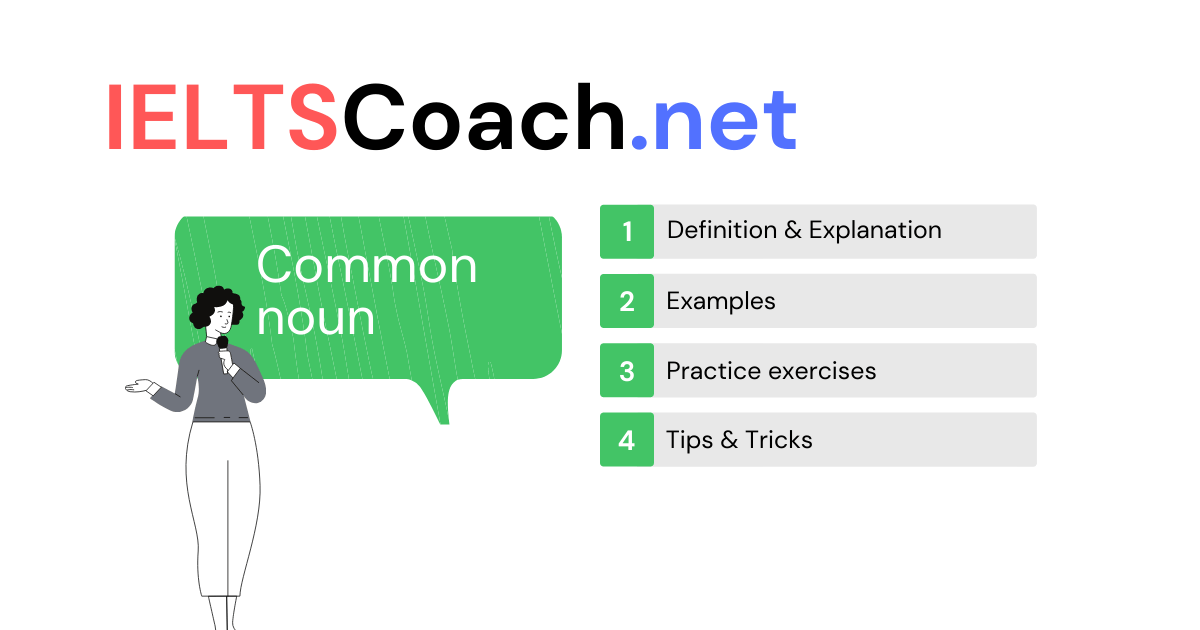 IELTSCoach.net

Common noun

1 Definition & Explanation
2 Examples
3 Practice exercises
4 Tips & Tricks